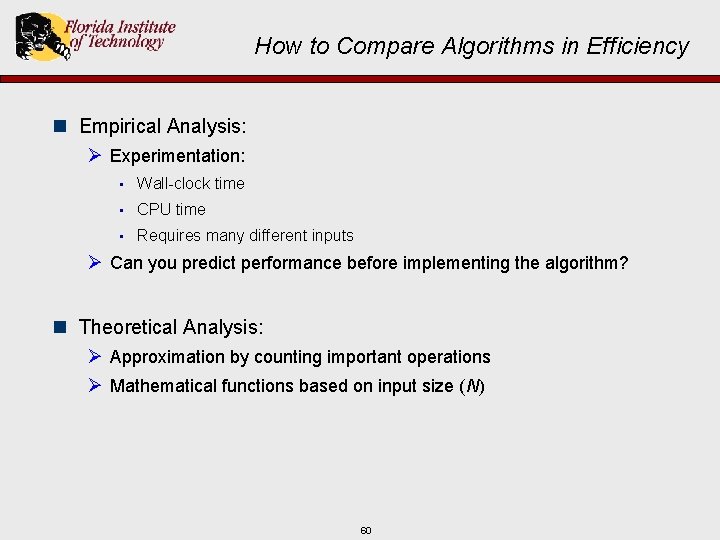 Florida Institute of Technology

How to Compare Algorithms in Efficiency

Empirical Analysis:

Experimentation:

Wall-clock time

CPU time

Requires many different inputs

Can you predict performance before implementing the algorithm?

Theoretical Analysis:

Approximation by counting important operations

Mathematical functions based on input size ($N$)

60